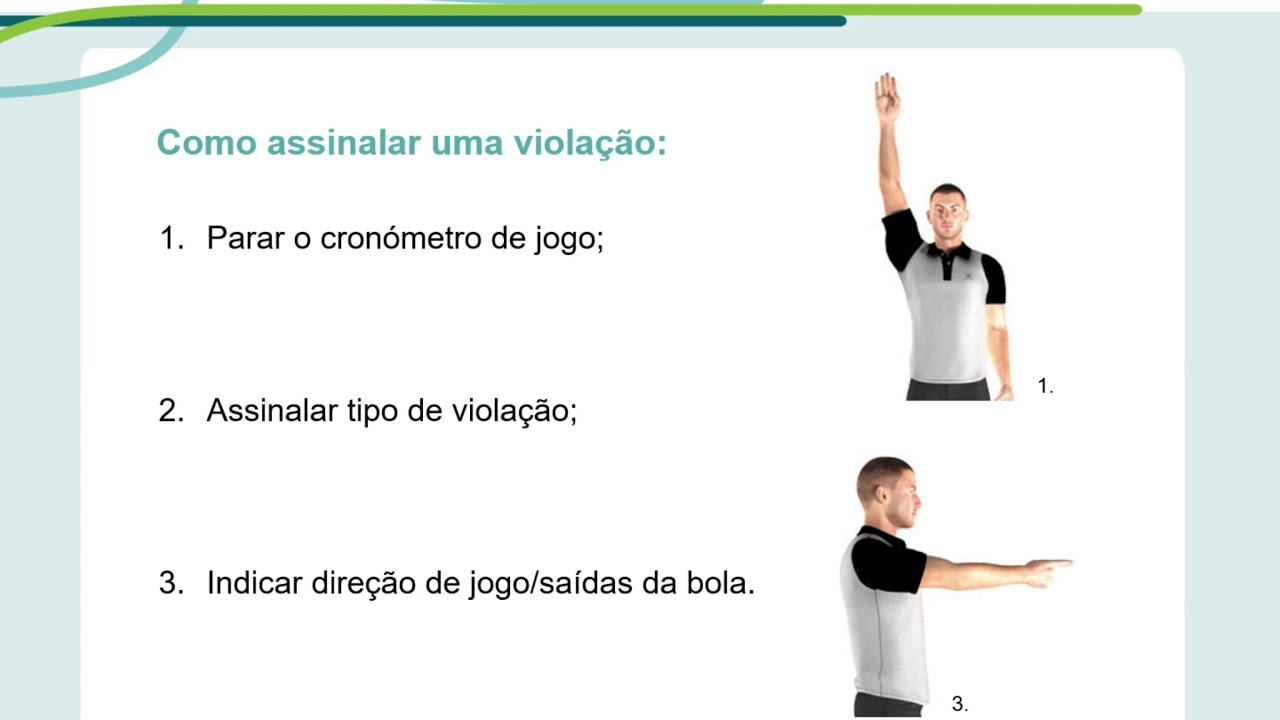 Como assinalar uma violação:

1. Parar o cronómetro de jogo;

2. Assinalar tipo de violação;

3. Indicar direção de jogo/saídas da bola.

1.

3.